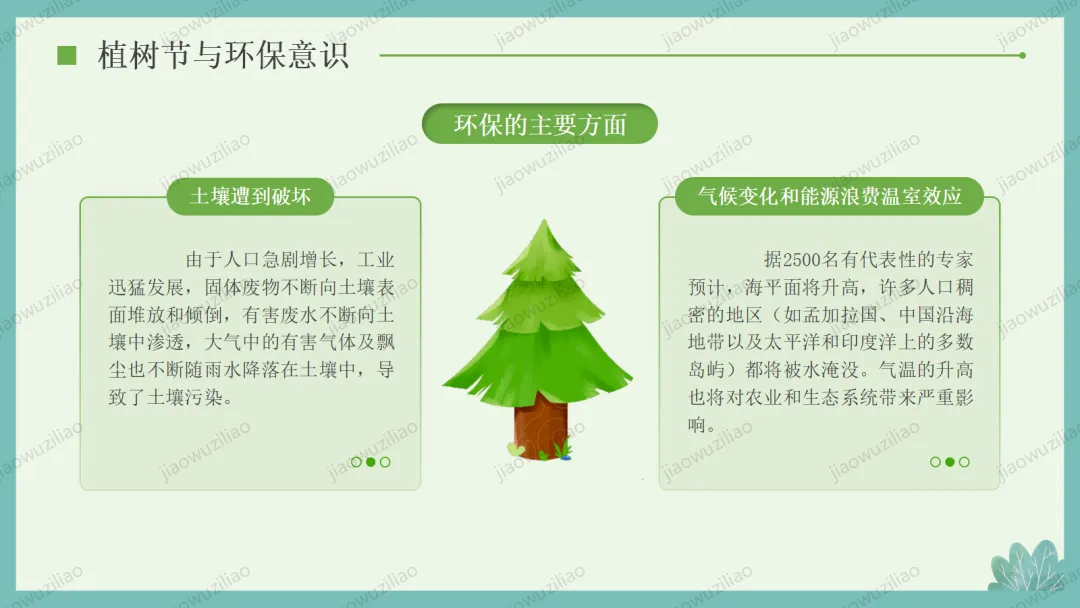 植树节与环保意识

环保的主要方面

土壤遭到破坏

由于人口急剧增长，工业迅猛发展，固体废物不断向土壤表面堆放和倾倒，有害废水不断向土壤中渗透，大气中的有害气体及飘尘也不断随雨水降落在土壤中，导致了土壤污染。

气候变化和能源浪费温室效应

据2500名有代表性的专家预计，海平面将升高，许多人口稠密的地区（如孟加拉国、中国沿海地带以及太平洋和印度洋上的多数岛屿）都将被水淹没。气温的升高也将对农业和生态系统带来严重影响。

jiaowuziliao